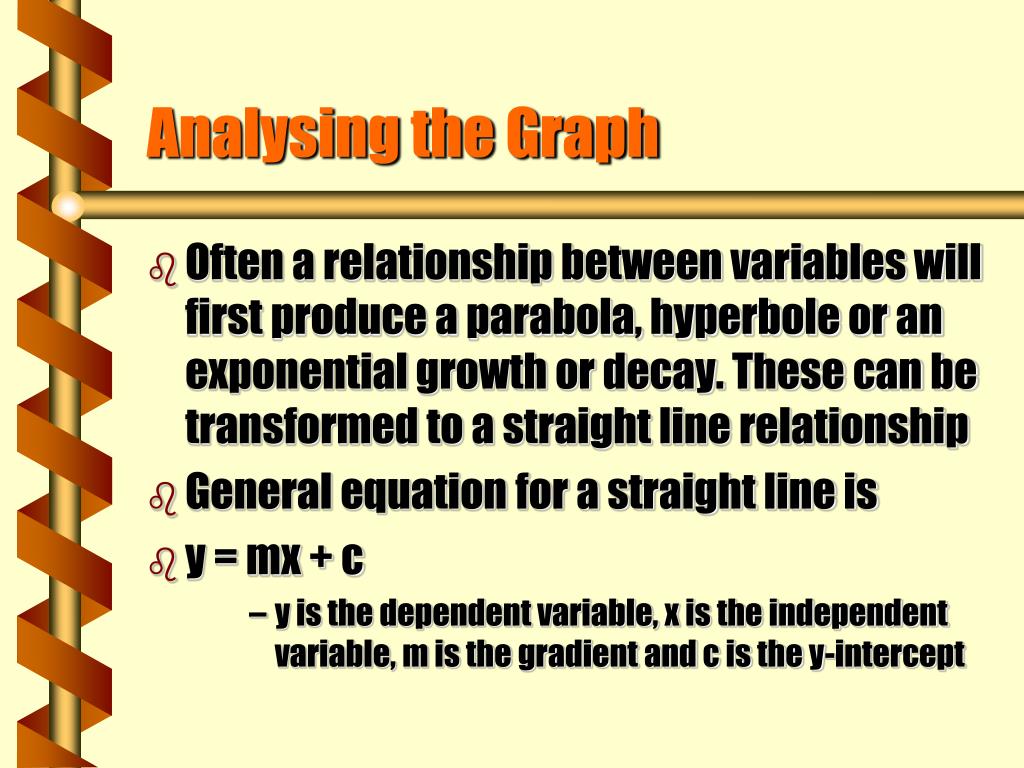 Analysing the Graph

Often a relationship between variables will first produce a parabola, hyperbole or an exponential growth or decay. These can be transformed to a straight line relationship

General equation for a straight line is

$y = mx + c$

– y is the dependent variable, x is the independent variable, m is the gradient and c is the y-intercept